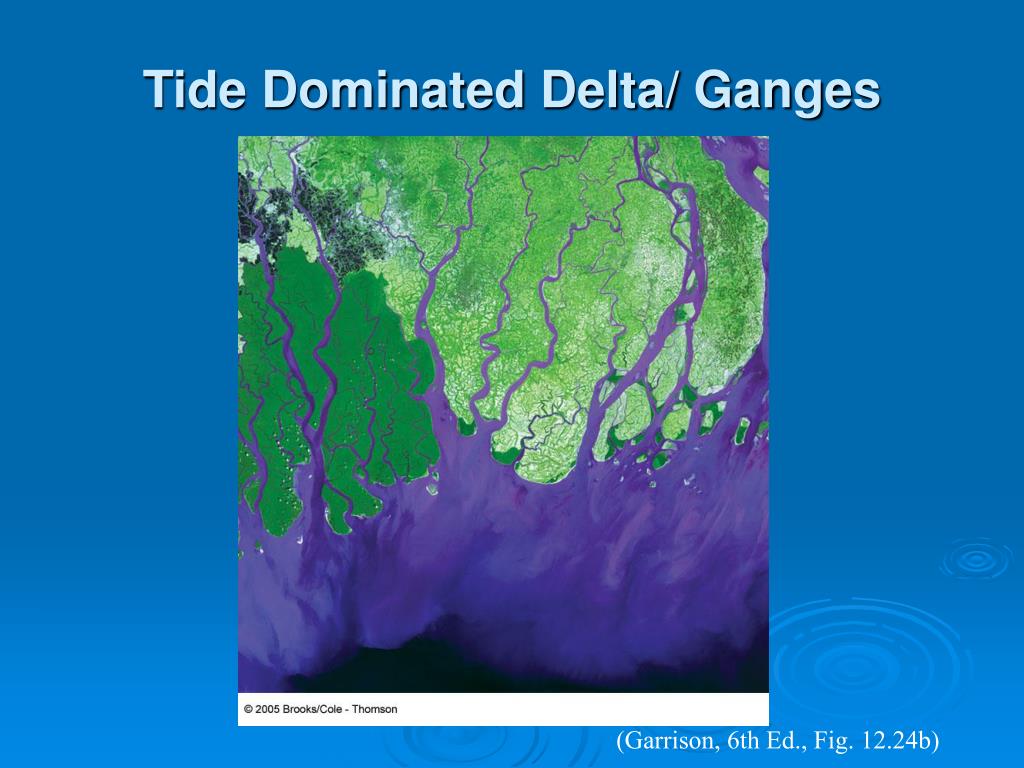 Tide Dominated Delta/ Ganges

© 2005 Brooks/Cole - Thomson

(Garrison, 6th Ed., Fig. 12.24b)